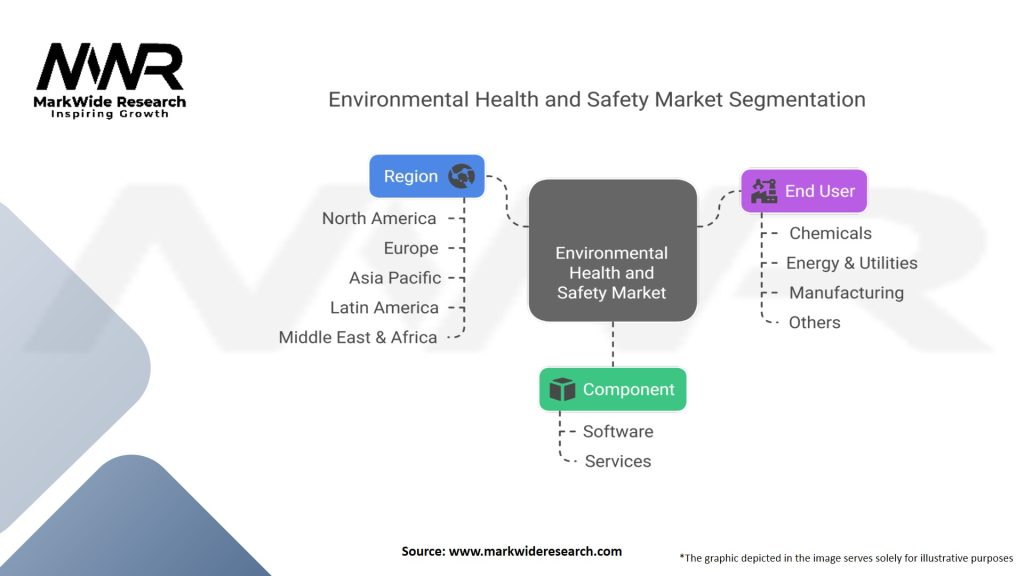 MWR
MarkWide Research
Inspiring Growth

Environmental Health and Safety Market Segmentation

Region
North America
Europe
Asia Pacific
Latin America
Middle East & Africa

Environmental Health and Safety Market

End User
Chemicals
Energy & Utilities
Manufacturing
Others

Component
Software
Services

Source: www.markwideresearch.com

*The graphic depicted in the image serves solely for illustrative purposes